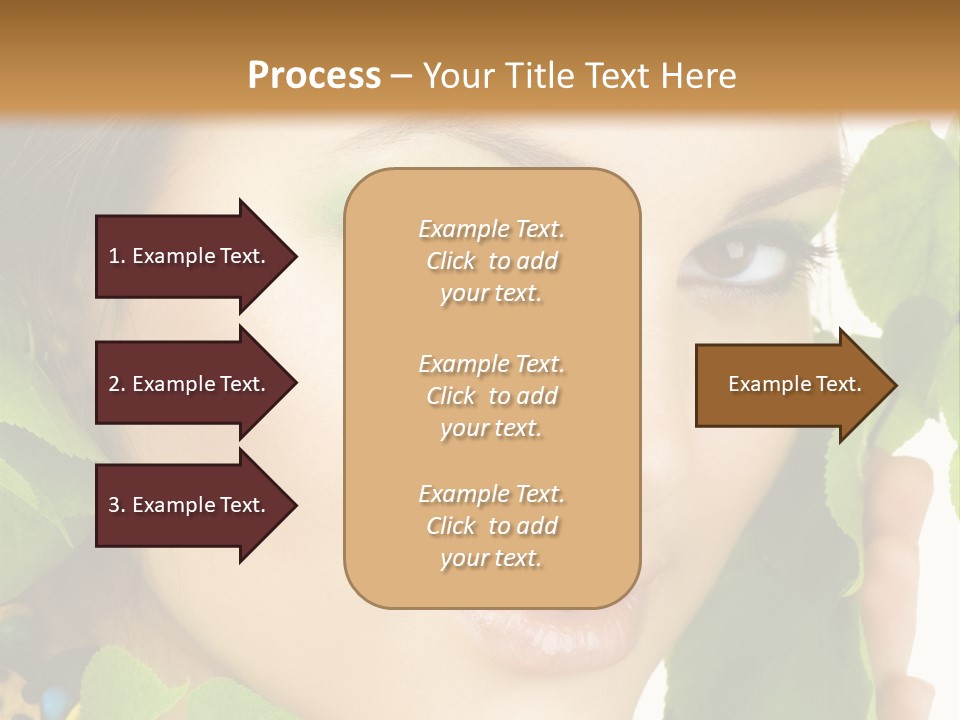 Process – Your Title Text Here

1. Example Text.

2. Example Text.

3. Example Text.

Example Text. Click to add your text.

Example Text. Click to add your text.

Example Text. Click to add your text.

Example Text.